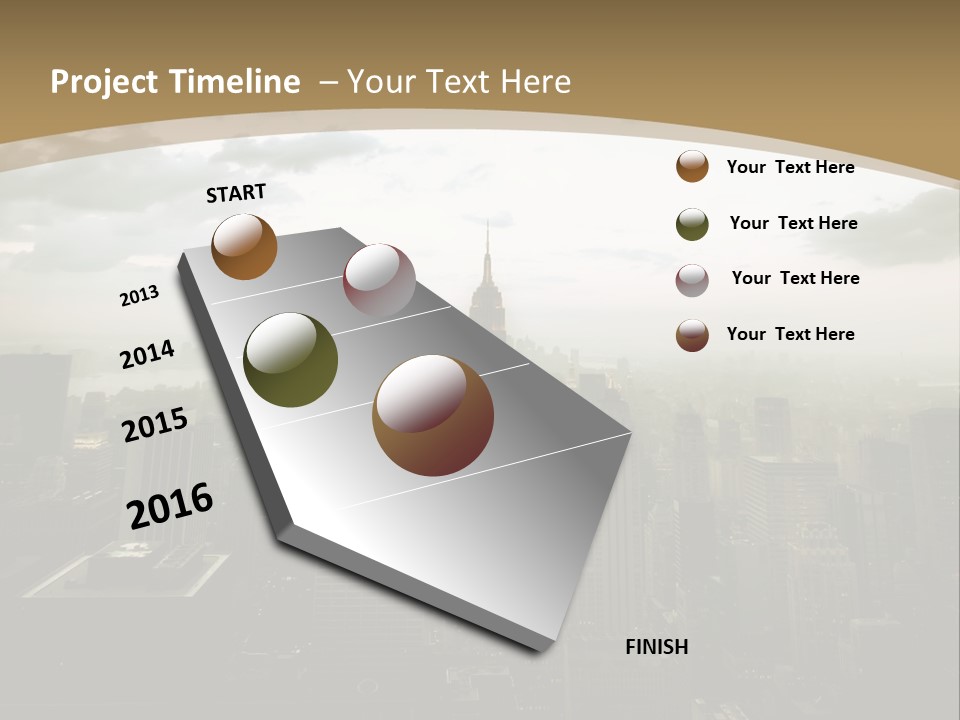 Project Timeline – Your Text Here

START

2013

2014

2015

2016

FINISH

Your Text Here

Your Text Here

Your Text Here

Your Text Here